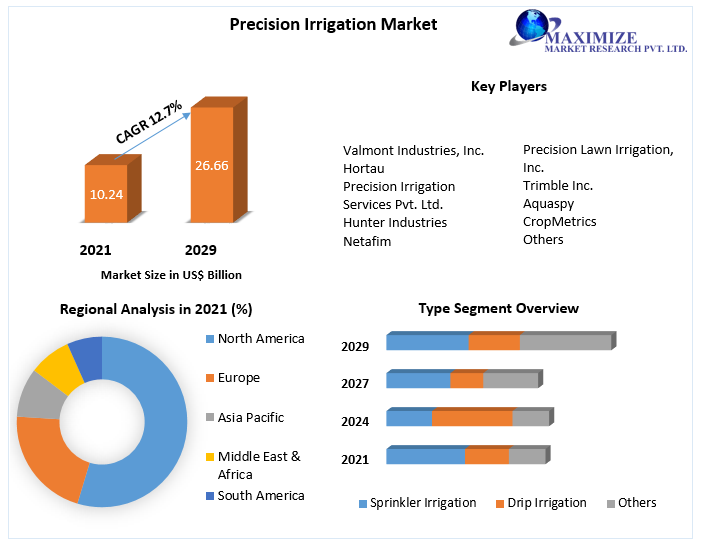 Precision Irrigation Market

MAXIMIZE
MARKET RESEARCH PVT. LTD.

CAGR 12.7%

10.24

26.66

2021

2029

Market Size in US$ Billion

Key Players

Valmont Industries, Inc.
Hortau
Precision Irrigation Services Pvt. Ltd.
Hunter Industries
Netafim

Precision Lawn Irrigation, Inc.
Trimble Inc.
Aquaspy
CropMetrics
Others

Regional Analysis in 2021 (%)

North America
Europe
Asia Pacific
Middle East & Africa
South America

Type Segment Overview

2029
2027
2024
2021

Sprinkler Irrigation
Drip Irrigation
Others